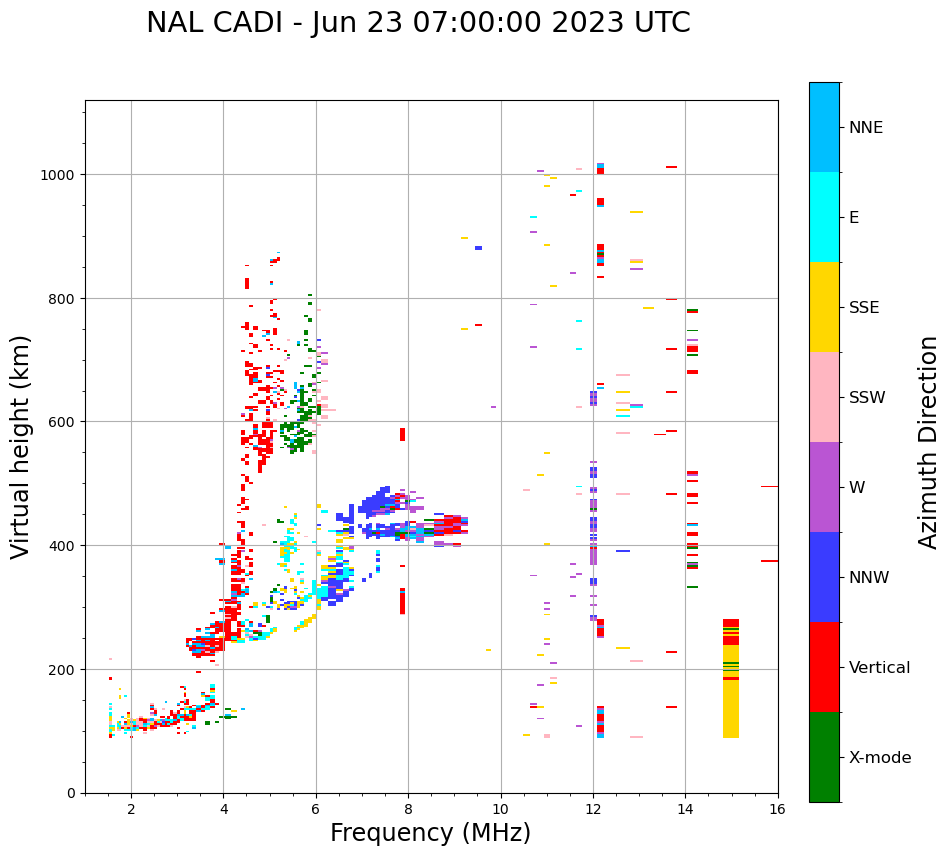 NAL CADI - Jun 23 07:00:00 2023 UTC

Virtual height (km)

1000
800
600
400
200
0

2
4
6
8
10
12
14
16

Frequency (MHz)

NNE
E
SSE
SSW
W
NNW
Vertical
X-mode

Azimuth Direction